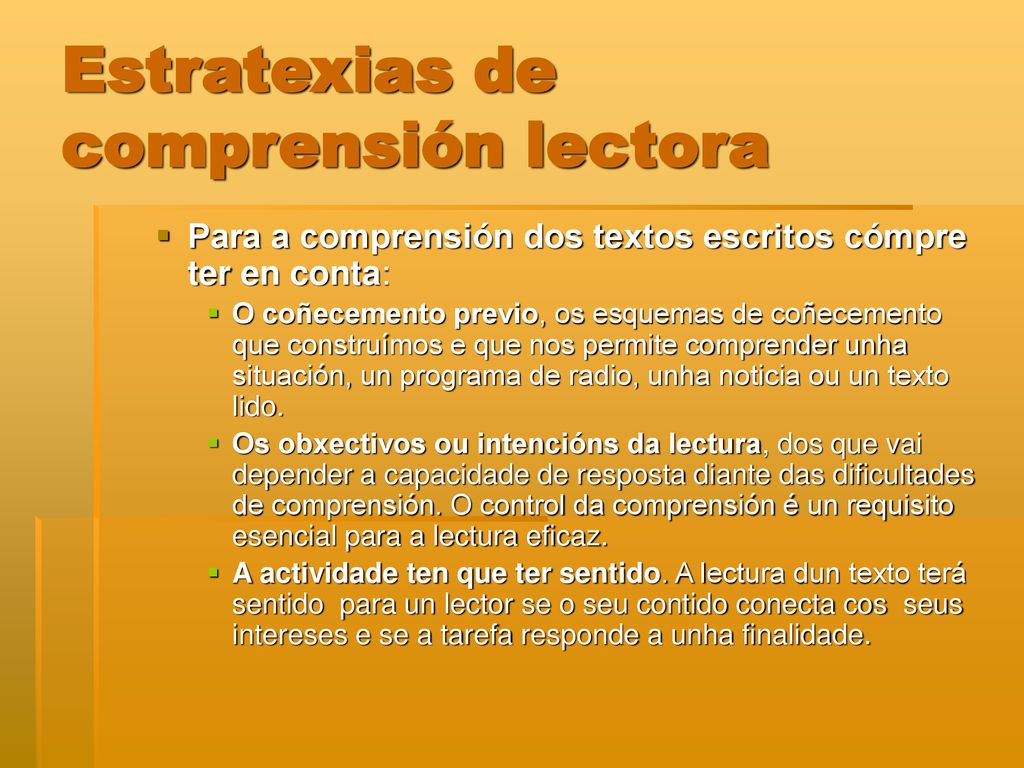 Estratexias de comprensión lectora

Para a comprensión dos textos escritos cómpre ter en conta:

O coñecemento previo, os esquemas de coñecemento que construímos e que nos permite comprender unha situación, un programa de radio, unha noticia ou un texto lido.

Os obxectivos ou intencións da lectura, dos que vai depender a capacidade de resposta diante das dificultades de comprensión. O control da comprensión é un requisito esencial para a lectura eficaz.

A actividade ten que ter sentido. A lectura dun texto terá sentido para un lector se o seu contido conecta cos seus intereses e se a tarefa responde a unha finalidade.